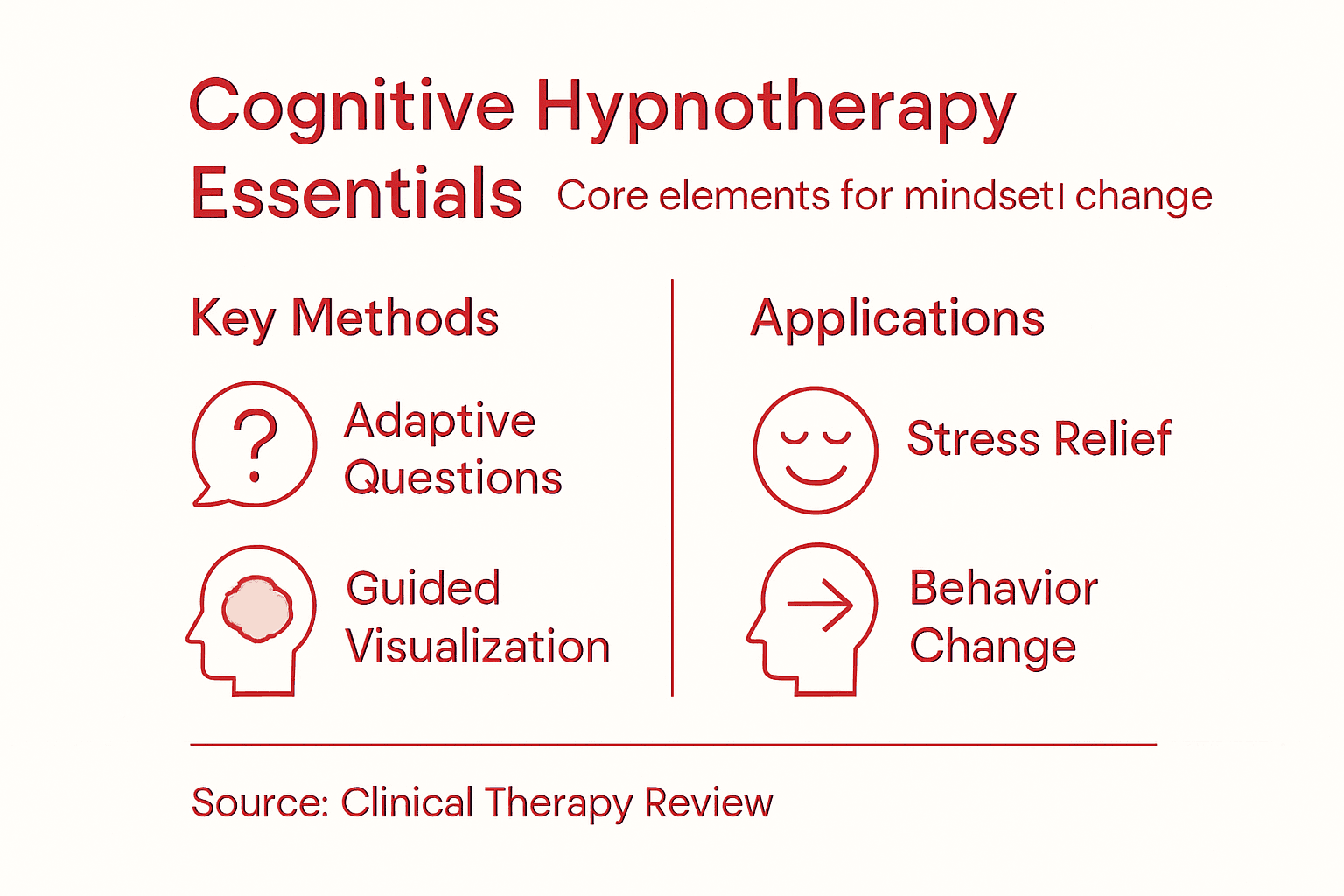 Cognitive Hypnotherapy Essentials

Core elements for mindsetl change

Key Methods

Adaptive Questions

Guided Visualization

Applications

Stress Relief

Behavior Change

Source: Clinical Therapy Review